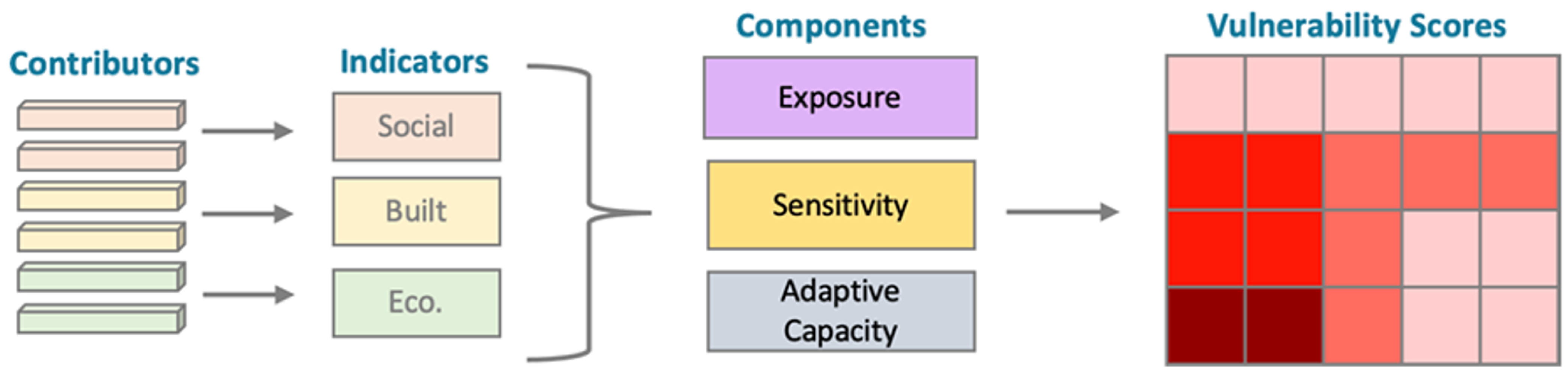 Contributors

Indicators

Social

Built

Eco.

Components

Exposure

Sensitivity

Adaptive Capacity

Vulnerability Scores